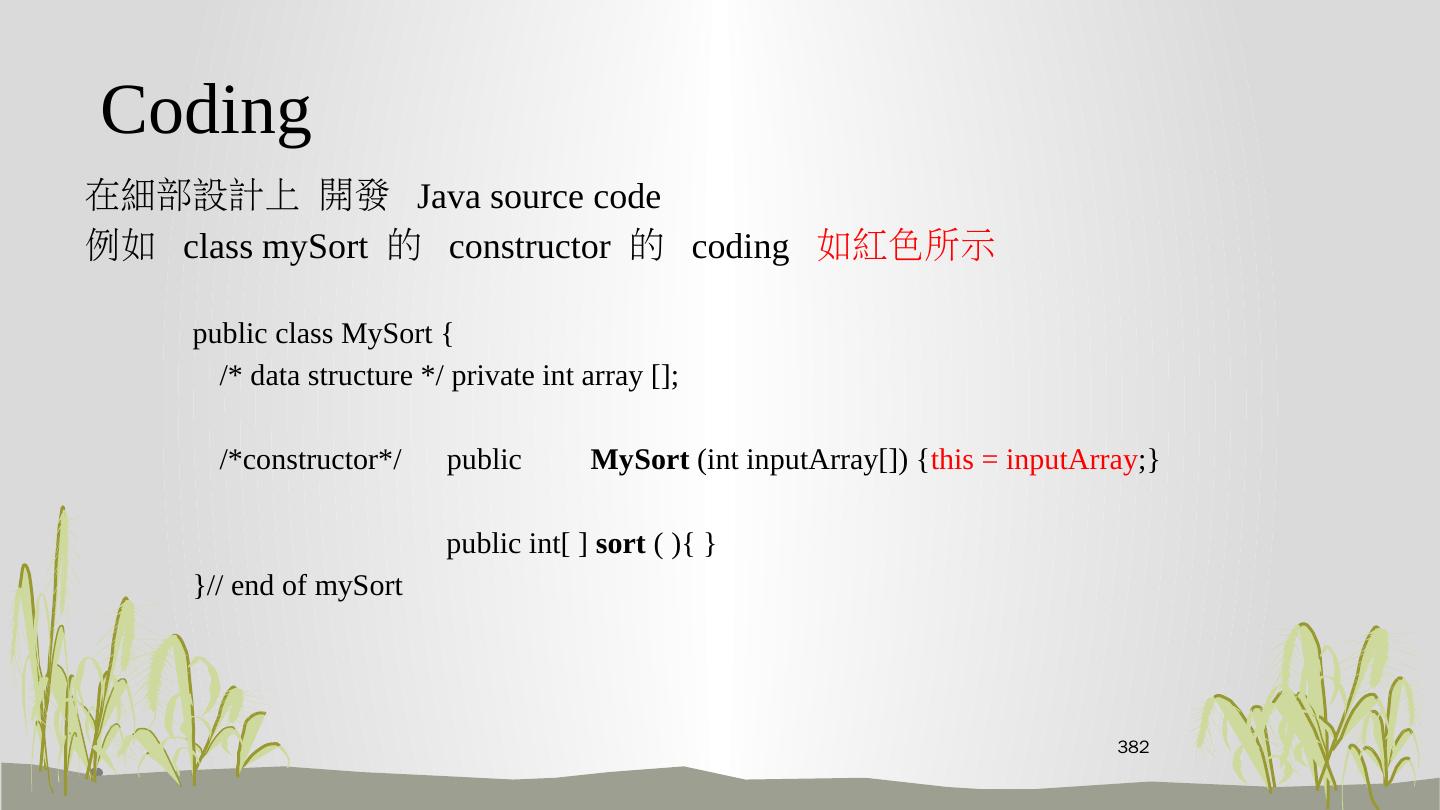 Coding

在細部設計上 開發 Java source code
例如 class mySort 的 constructor 的 coding 如紅色所示

public class MySort {
/* data structure */ private int array [];

/*constructor*/ public MySort (int inputArray[]) {this = inputArray;}

public int[ ] sort ( ){ }
}// end of mySort

382